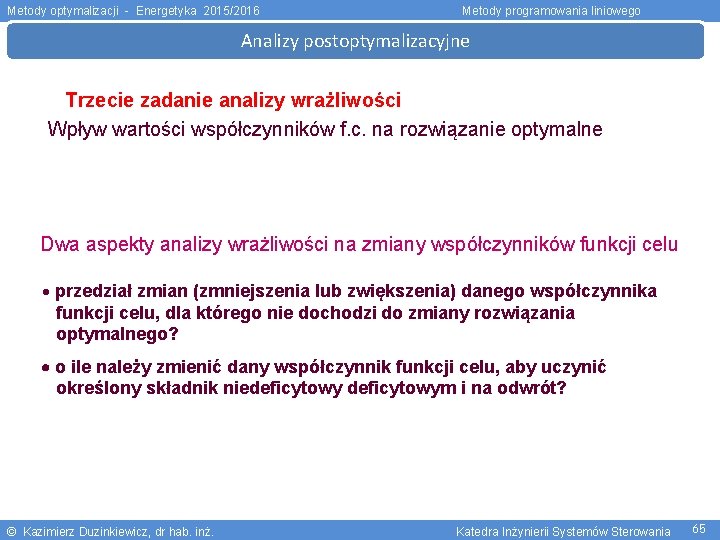 Metody optymalizacji - Energetyka 2015/2016

Metody programowania liniowego

Analizy postoptymalizacyjne

Trzecie zadanie analizy wrażliwości

Wpływ wartości współczynników f.c. na rozwiązanie optymalne

Dwa aspekty analizy wrażliwości na zmiany współczynników funkcji celu

• przedział zmian (zmniejszenia lub zwiększenia) danego współczynnika funkcji celu, dla którego nie dochodzi do zmiany rozwiązania optymalnego?

• o ile należy zmienić dany współczynnik funkcji celu, aby uczynić określony składnik niedeficytowy deficytowym i na odwrót?

© Kazimierz Duzinkiewicz, dr hab. inż.

Katedra Inżynierii Systemów Sterowania

65